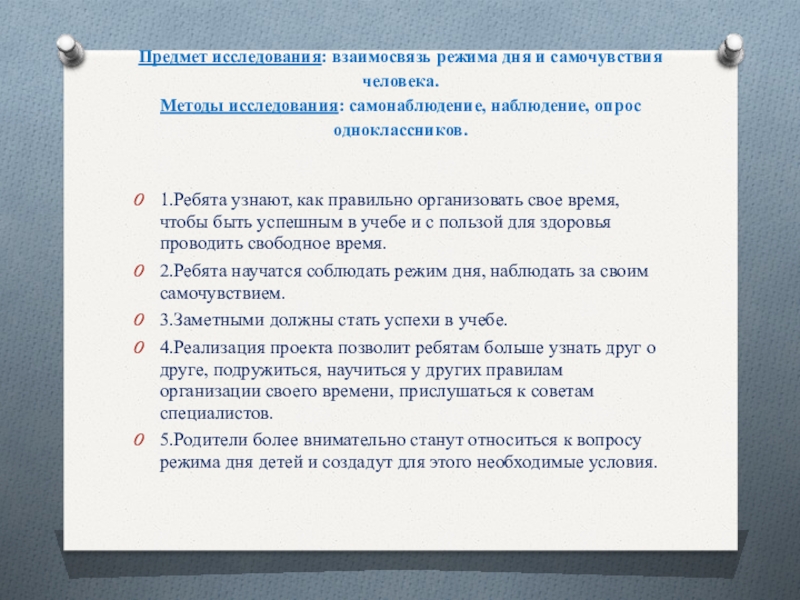 Предмет исследования: взаимосвязь режима дня и самочувствия человека.
Методы исследования: самонаблюдение, наблюдение, опрос одноклассников.

1.Ребята узнают, как правильно организовать свое время, чтобы быть успешным в учебе и с пользой для здоровья проводить свободное время.

2.Ребята научатся соблюдать режим дня, наблюдать за своим самочувствием.

3.Заметными должны стать успехи в учебе.

4.Реализация проекта позволит ребятам больше узнать друг о друге, подружиться, научиться у других правилам организации своего времени, прислушаться к советам специалистов.

5.Родители более внимательно станут относиться к вопросу режима дня детей и создадут для этого необходимые условия.